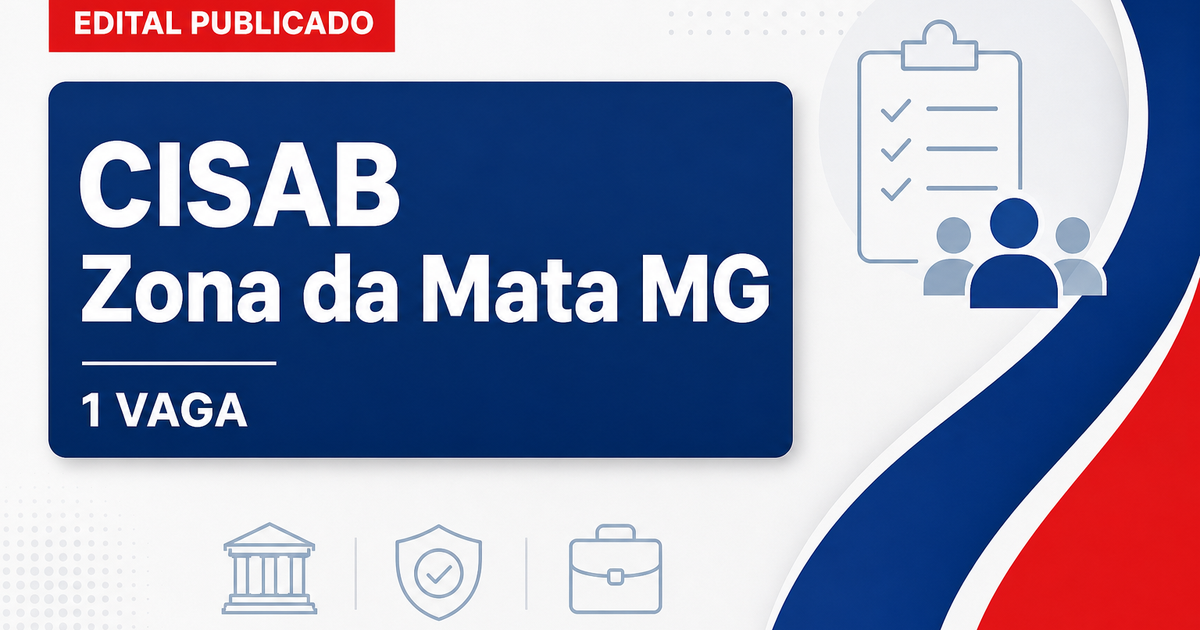 EDITAL PUBLICADO

CISAB
Zona da Mata MG

1 VAGA